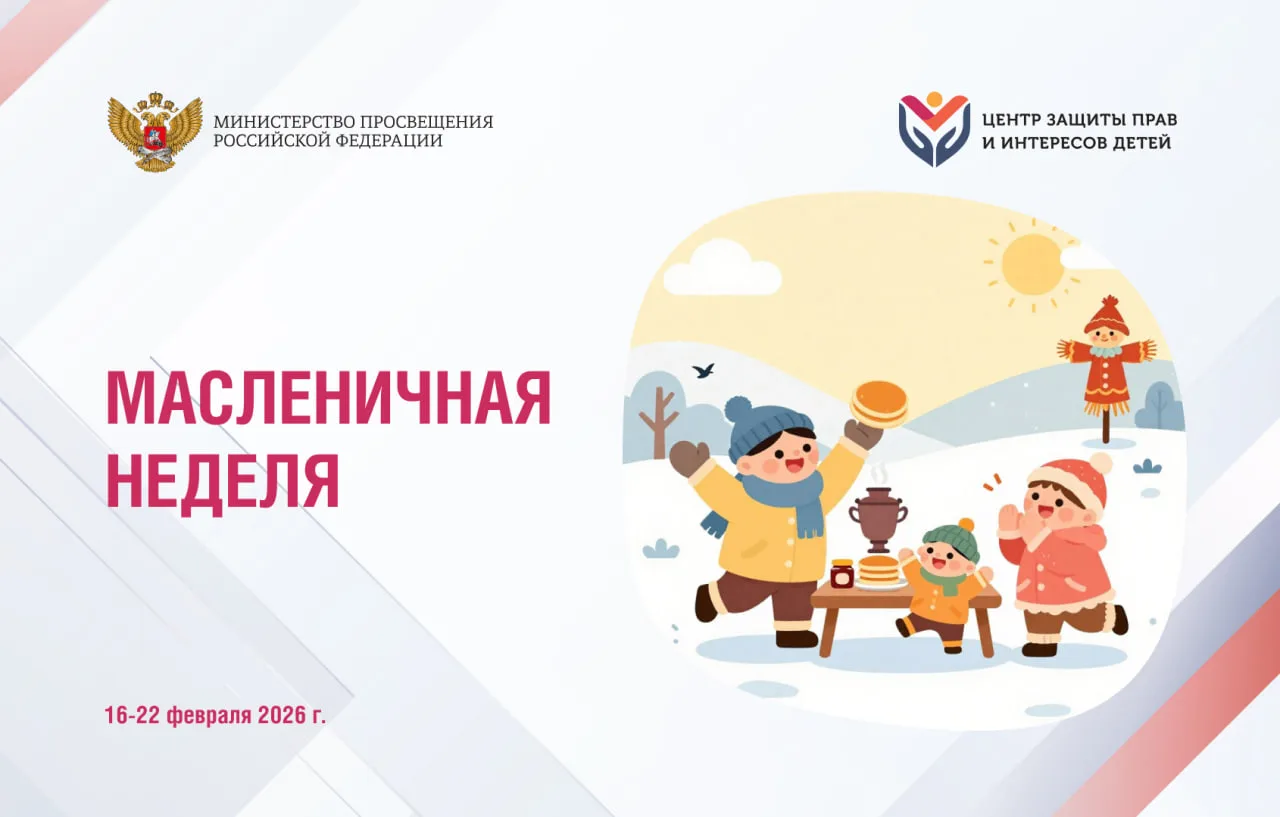 МИНИСТЕРСТВО ПРОСВЕЩЕНИЯ
РОССИЙСКОЙ ФЕДЕРАЦИИ

ЦЕНТР ЗАЩИТЫ ПРАВ
И ИНТЕРЕСОВ ДЕТЕЙ

МАСЛЕНИЧНАЯ
НЕДЕЛЯ

16-22 февраля 2026 г.